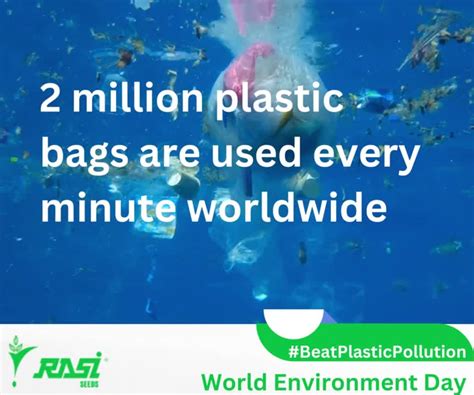 2 million plastic bags are used every minute worldwide

RASI SEEDS

#BeatPlasticPollution

World Environment Day